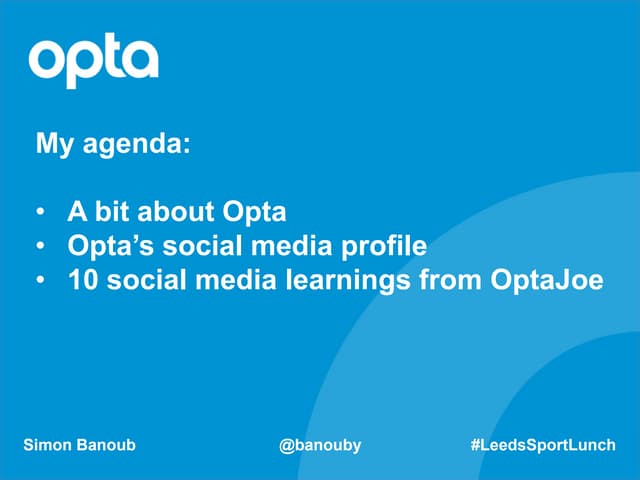 opta

My agenda:

• A bit about Opta
• Opta's social media profile
• 10 social media learnings from OptaJoe

Simon Banoub @banouby #LeedsSportLunch